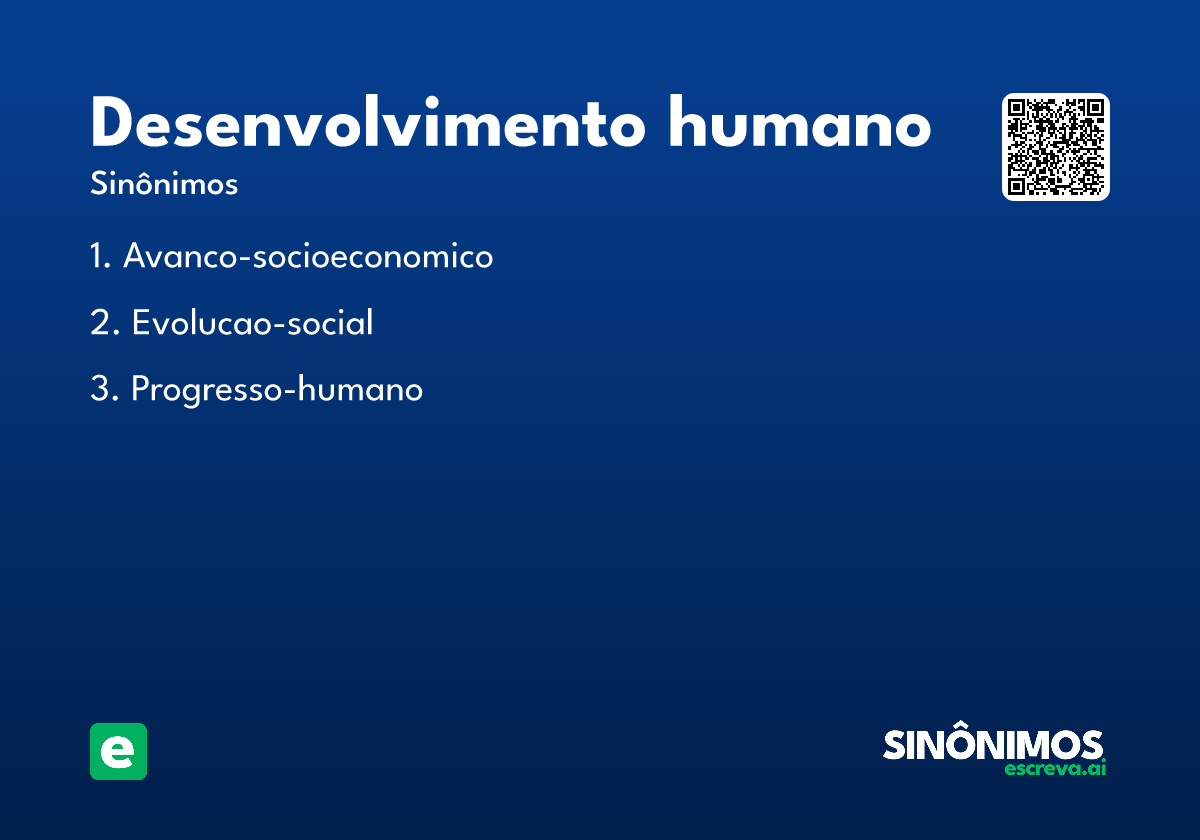 Desenvolvimento humano

Sinônimos

1. Avanco-socioeconomico

2. Evolucao-social

3. Progresso-humano

e

SINÔNIMOS
escreva.ai